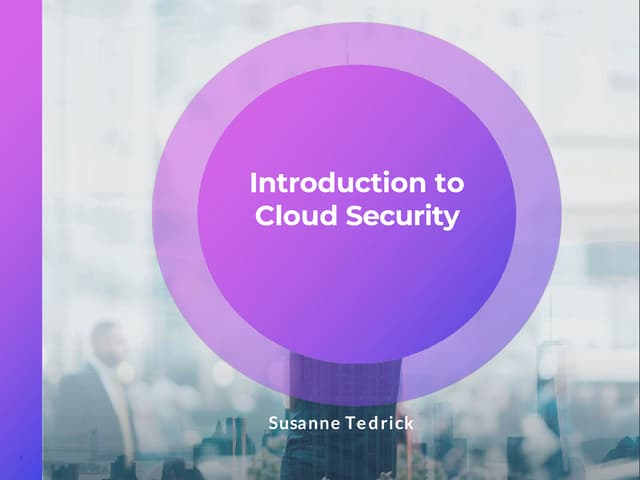 Introduction to Cloud Security

Susanne Tedrick